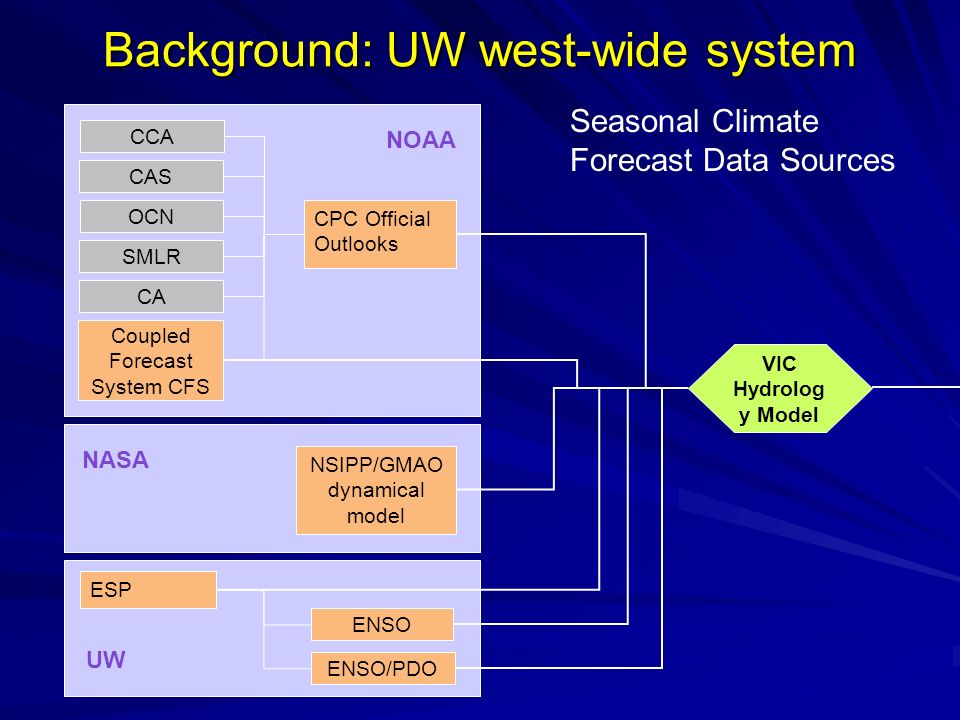 Background: UW west-wide system

Seasonal Climate Forecast Data Sources

NOAA

CCA

CAS

OCN

SMLR

CA

Coupled Forecast System CFS

CPC Official Outlooks

NASA

NSIPP/GMAO dynamical model

ESP

ENSO

ENSO/PDO

UW

VIC Hydrolog y Model